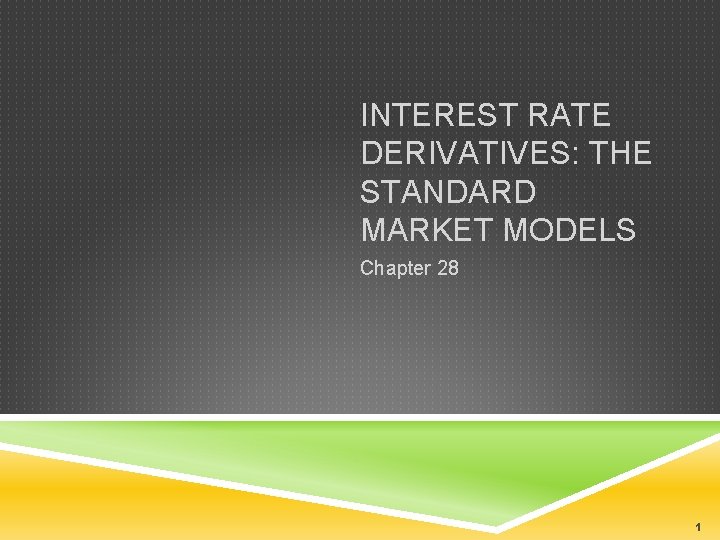 INTEREST RATE DERIVATIVES: THE STANDARD MARKET MODELS

Chapter 28

1